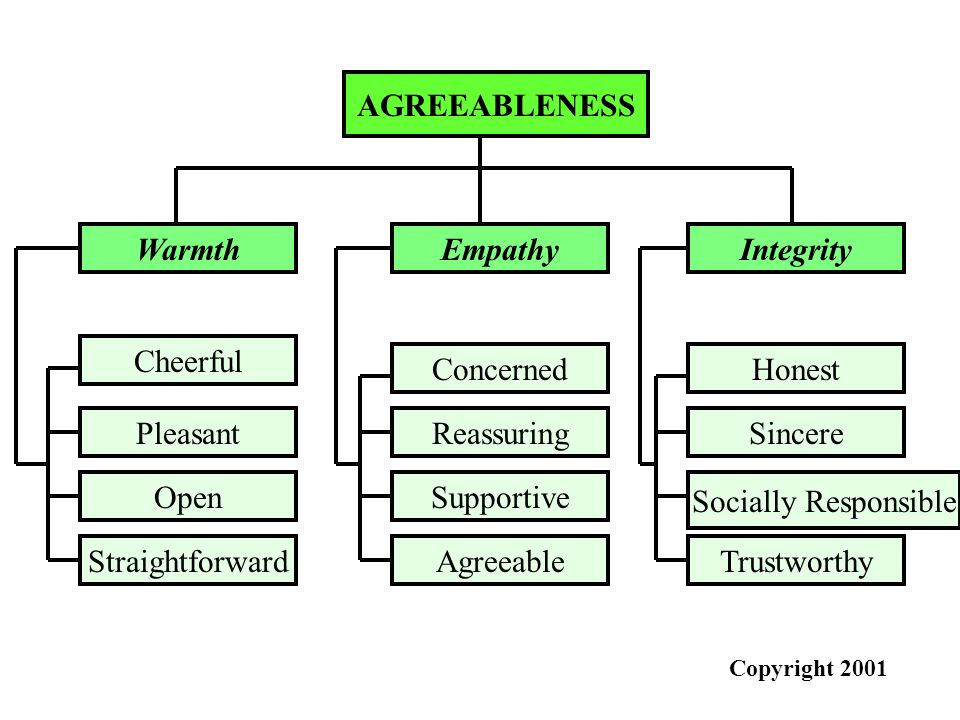 AGREEABLENESS

Warmth

Cheerful

Pleasant

Open

Straightforward

Empathy

Concerned

Reassuring

Supportive

Agreeable

Integrity

Honest

Sincere

Socially Responsible

Trustworthy

Copyright 2001